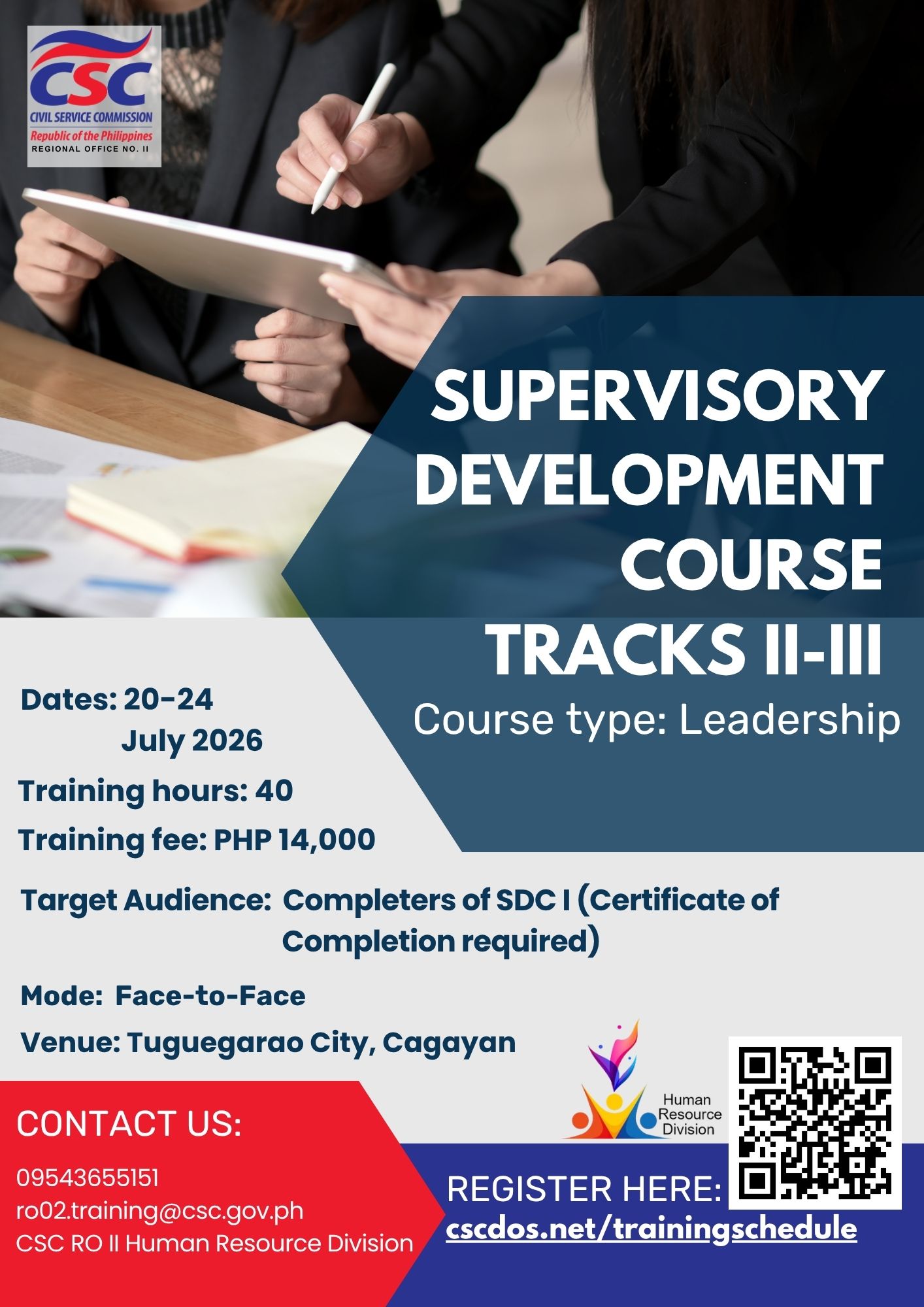 CSC
CIVIL SERVICE COMMISSION
Republic of the Philippines
REGIONAL OFFICE NO. II

SUPERVISORY DEVELOPMENT COURSE TRACKS II-III
Course type: Leadership

Dates: 20-24 July 2026
Training hours: 40
Training fee: PHP 14,000

Target Audience: Completers of SDC I (Certificate of Completion required)

Mode: Face-to-Face
Venue: Tuguegarao City, Cagayan

Human Resource Division

CONTACT US:
09543655151
ro02.training@csc.gov.ph
CSC RO II Human Resource Division

REGISTER HERE:
cscdos.net/trainingschedule